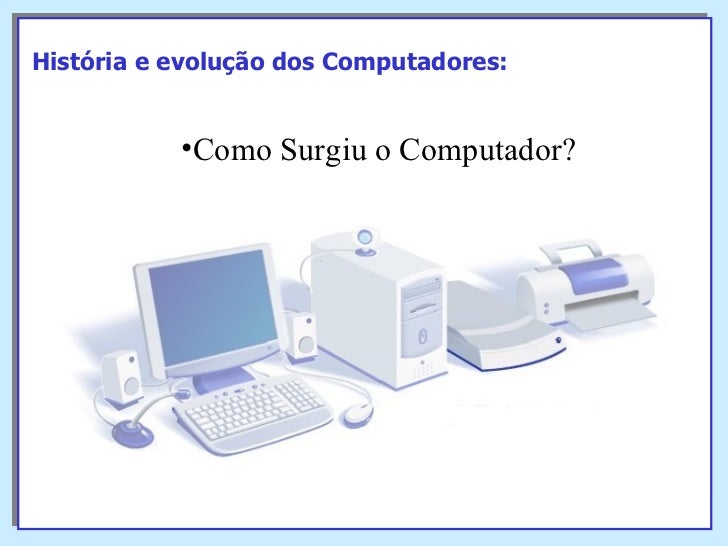 História e evolução dos Computadores:

•Como Surgiu o Computador?